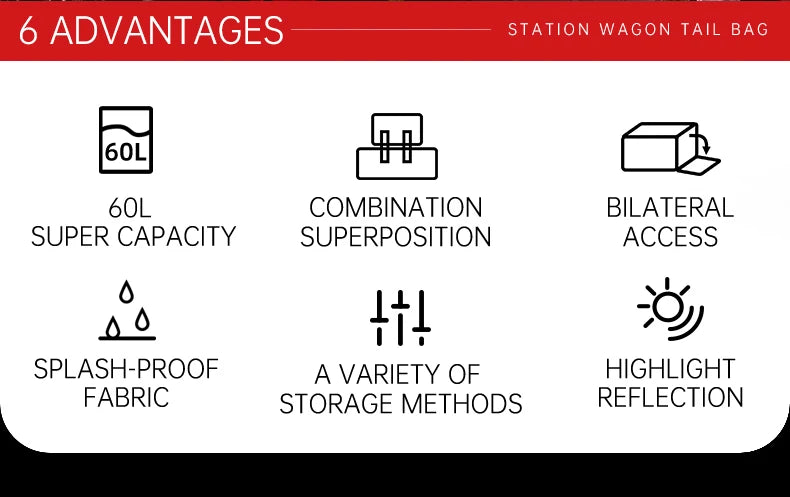 6 ADVANTAGES

STATION WAGON TAIL BAG

60L

60L
SUPER CAPACITY

COMBINATION
SUPERPOSITION

BILATERAL
ACCESS

SPLASH-PROOF
FABRIC

A VARIETY OF
STORAGE METHODS

HIGHLIGHT
REFLECTION